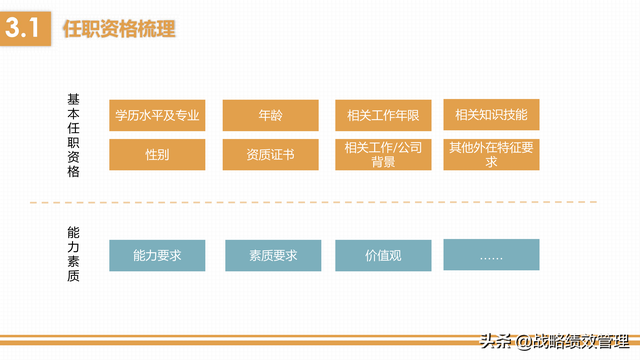 3.1 任职资格梳理

基本任职资格

学历水平及专业

年龄

相关工作年限

相关知识技能

性别

资质证书

相关工作/公司背景

其他外在特征要求

能力素质

能力要求

素质要求

价值观

……

头条 @战略绩效管理